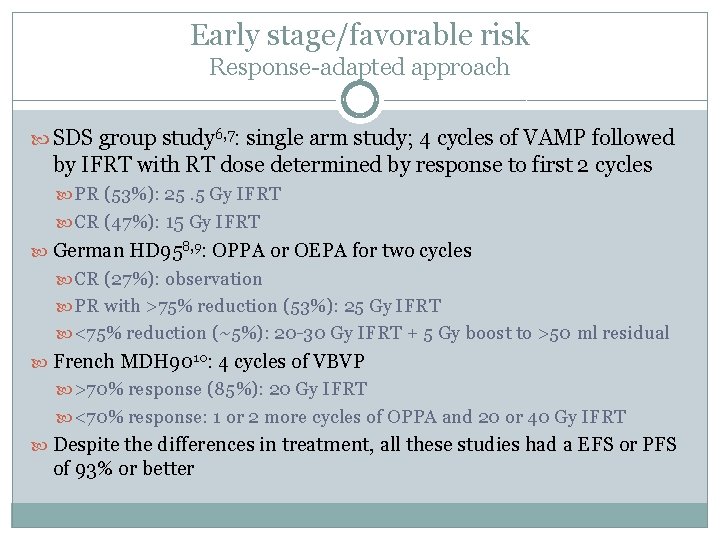 Early stage/favorable risk
Response-adapted approach

SDS group study$^{6,7}$: single arm study; 4 cycles of VAMP followed by IFRT with RT dose determined by response to first 2 cycles

PR (53%): 25 .5 Gy IFRT

CR (47%): 15 Gy IFRT

German HD95$^{8,9}$: OPPA or OEPA for two cycles

CR (27%): observation

PR with >75% reduction (53%): 25 Gy IFRT

<75% reduction (~5%): 20-30 Gy IFRT + 5 Gy boost to >50 ml residual

French MDH90$^{10}$: 4 cycles of VBVP

>70% response (85%): 20 Gy IFRT

<70% response: 1 or 2 more cycles of OPPA and 20 or 40 Gy IFRT

Despite the differences in treatment, all these studies had a EFS or PFS of 93% or better